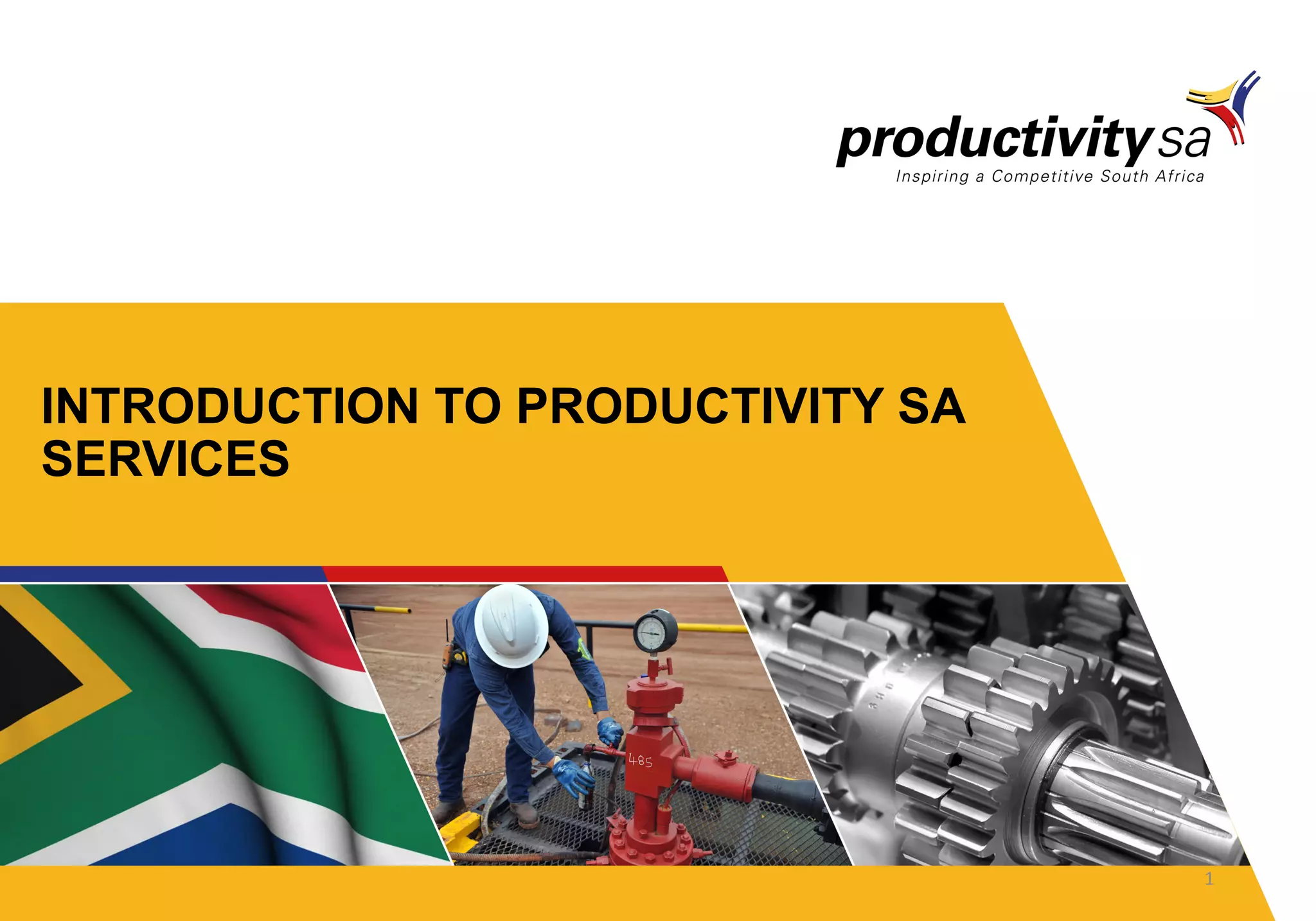 productivity sa
Inspiring a Competitive South Africa

INTRODUCTION TO PRODUCTIVITY SA SERVICES

485

1